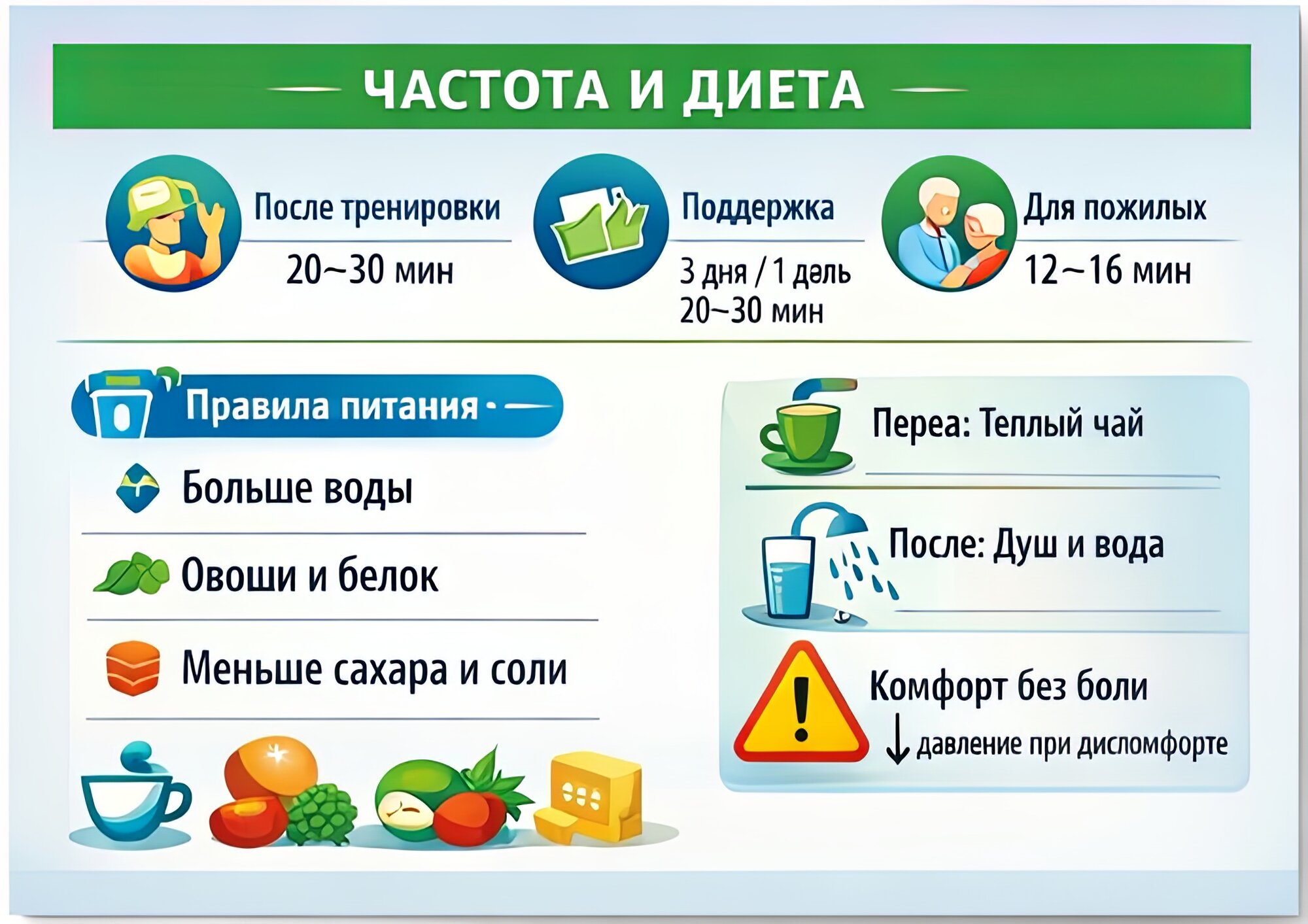 ЧАСТОТА И ДИЕТА

После тренировки
20~30 мин

Поддержка
3 дня / 1 дель
20~30 мин

Для пожилых
12~16 мин

Правила питания

Больше воды

Овоши и белок

Меньше сахара и соли

Переа: Теплый чай

После: Душ и вода

Комфорт без боли
↓ давление при дисломфорте